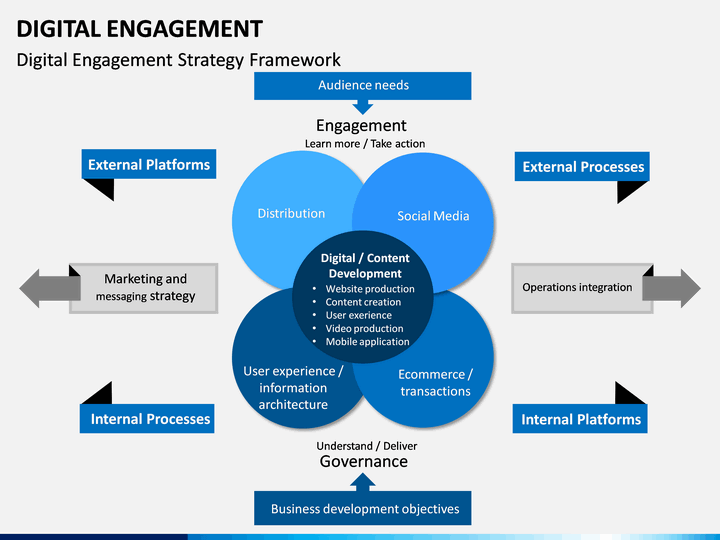 DIGITAL ENGAGEMENT

Digital Engagement Strategy Framework

Audience needs

Engagement
Learn more / Take action

External Platforms

External Processes

Distribution

Social Media

Marketing and messaging strategy

Digital / Content Development
• Website production
• Content creation
• User exerience
• Video production
• Mobile application

Operations integration

User experience / information architecture

Ecommerce / transactions

Internal Processes

Internal Platforms

Understand / Deliver
Governance

Business development objectives